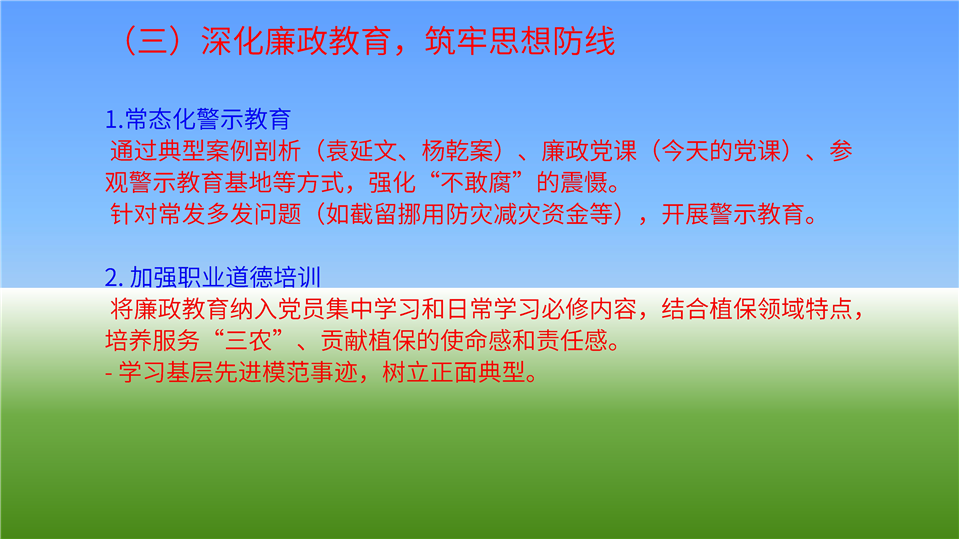 （三）深化廉政教育，筑牢思想防线

1.常态化警示教育
通过典型案例剖析（袁延文、杨乾案）、廉政党课（今天的党课）、参观警示教育基地等方式，强化“不敢腐”的震慑。
针对常发多发问题（如截留挪用防灾减灾资金等），开展警示教育。

2. 加强职业道德培训
将廉政教育纳入党员集中学习和日常学习必修内容，结合植保领域特点，培养服务“三农”、贡献植保的使命感和责任感。
- 学习基层先进模范事迹，树立正面典型。